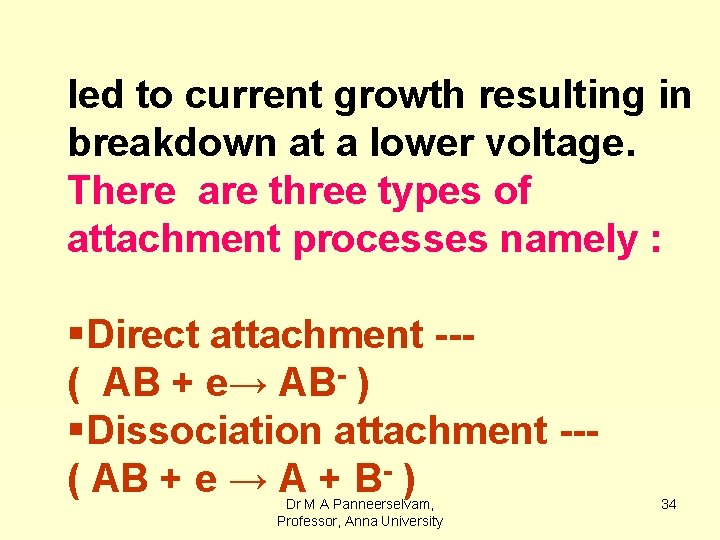 led to current growth resulting in breakdown at a lower voltage.
There are three types of attachment processes namely :

▪Direct attachment ---
( $AB + e \rightarrow AB^-$ )
▪Dissociation attachment ---
( $AB + e \rightarrow A + B^-$ )

Dr M A Panneerselvam, Professor, Anna University

34